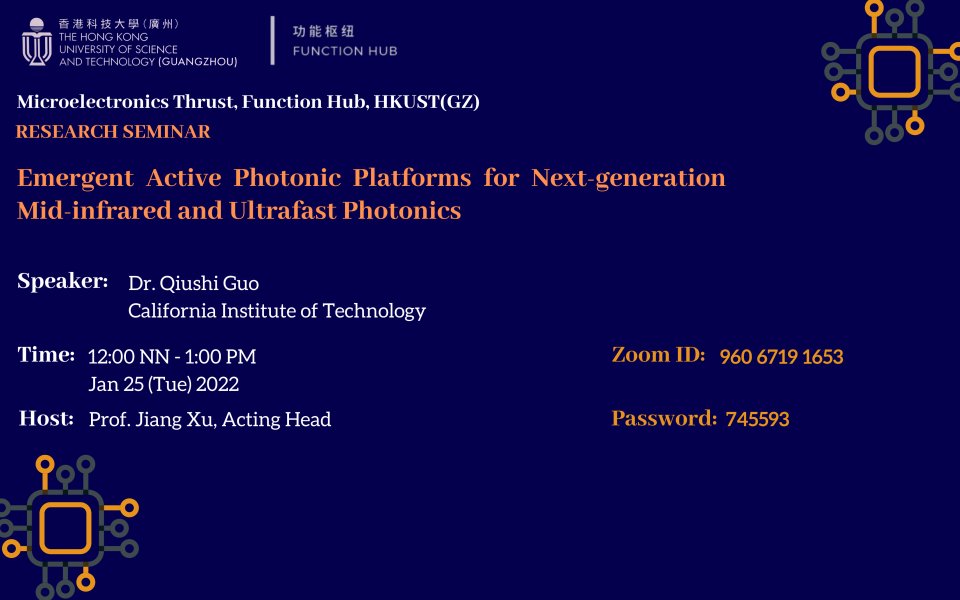 香港科技大學(廣州)
THE HONG KONG
UNIVERSITY OF SCIENCE
AND TECHNOLOGY (GUANGZHOU)

功能枢纽
FUNCTION HUB

Microelectronics Thrust, Function Hub, HKUST(GZ)
RESEARCH SEMINAR

Emergent Active Photonic Platforms for Next-generation Mid-infrared and Ultrafast Photonics

Speaker: Dr. Qiushi Guo
California Institute of Technology

Time: 12:00 NN - 1:00 PM
Jan 25 (Tue) 2022

Host: Prof. Jiang Xu, Acting Head

Zoom ID: 960 6719 1653

Password: 745593